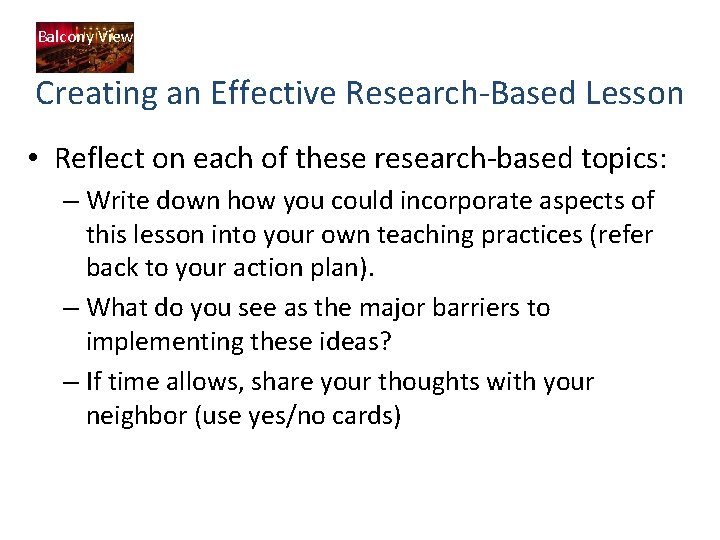 Balcony View

Creating an Effective Research-Based Lesson

• Reflect on each of these research-based topics:
– Write down how you could incorporate aspects of this lesson into your own teaching practices (refer back to your action plan).
– What do you see as the major barriers to implementing these ideas?
– If time allows, share your thoughts with your neighbor (use yes/no cards)